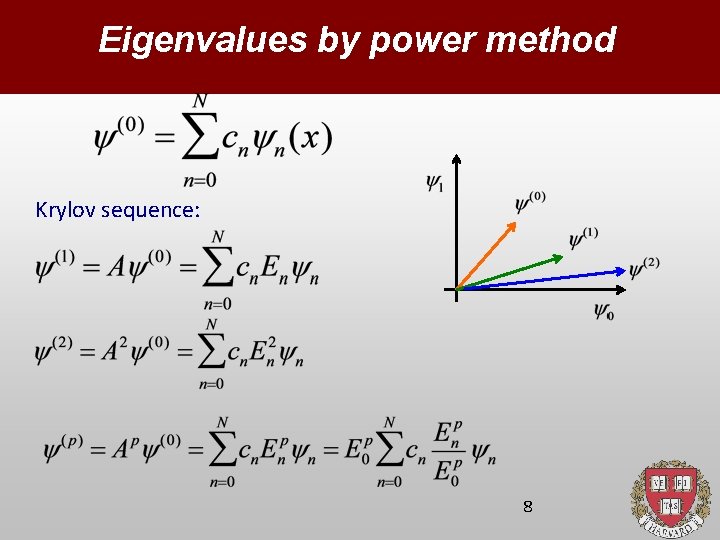 Eigenvalues by power method

$\psi^{(0)} = \sum_{n=0}^{N} c_n \psi_n(x)$

Krylov sequence:

$\psi^{(1)} = A\psi^{(0)} = \sum_{n=0}^{N} c_n E_n \psi_n$

$\psi^{(2)} = A^2\psi^{(0)} = \sum_{n=0}^{N} c_n E_n^2 \psi_n$

$\psi^{(p)} = A^p\psi^{(0)} = \sum_{n=0}^{N} c_n E_n^p \psi_n = E_0^p \sum_{n=0}^{N} c_n \frac{E_n^p}{E_0^p} \psi_n$

$\psi_1$

$\psi^{(0)}$

$\psi^{(1)}$

$\psi^{(2)}$

$\psi_0$

8

VE RI TAS HARVARD